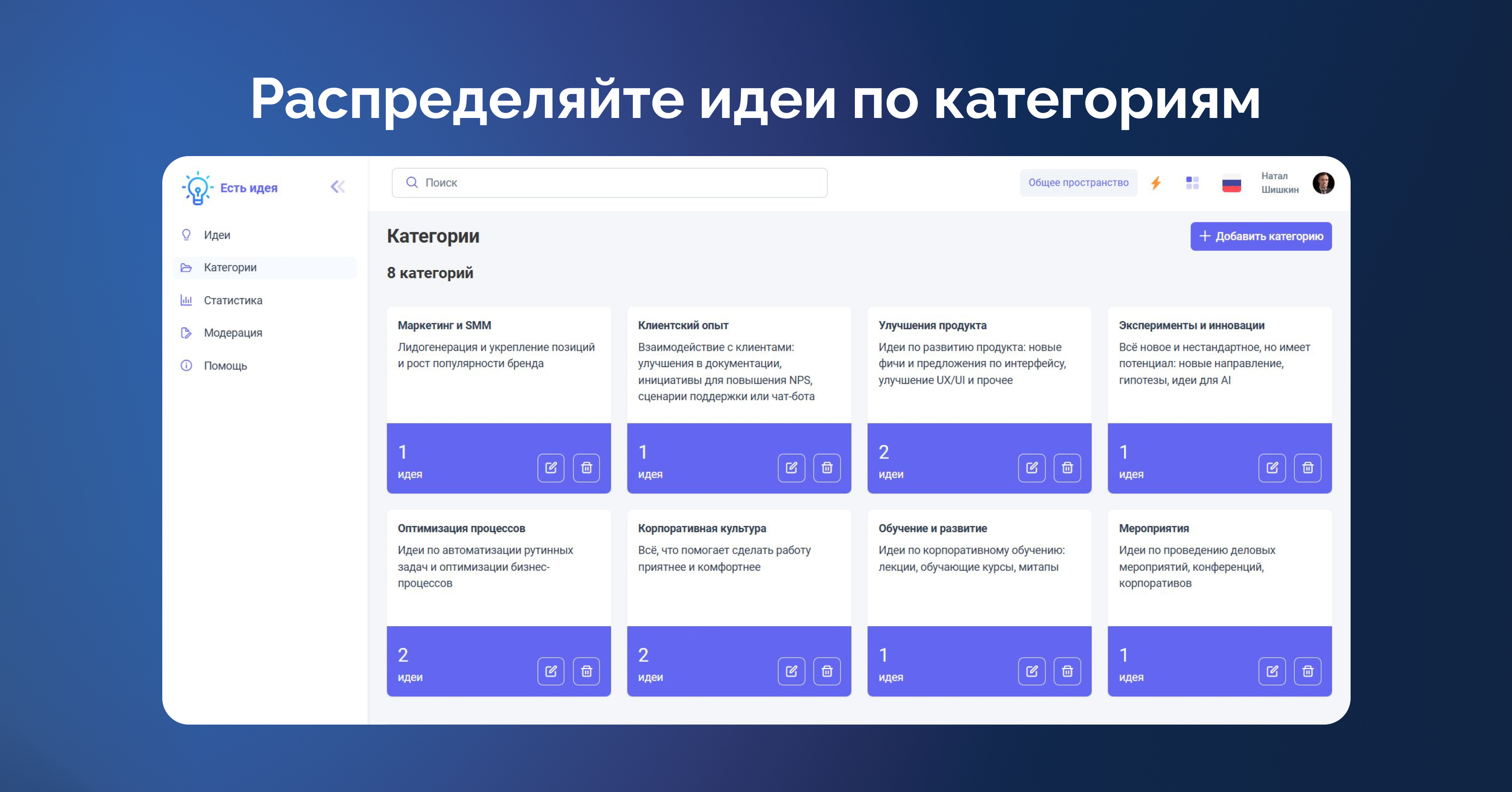 Распределяйте идеи по категориям

Есть идея

Идеи
Категории
Статистика
Модерация
Помощь

Поиск

Общее пространство

Натал Шишкин

Категории

+ Добавить категорию

8 категорий

Маркетинг и SMM
Лидогенерация и укрепление позиций и рост популярности бренда
1
идея

Клиентский опыт
Взаимодействие с клиентами: улучшения в документации, инициативы для повышения NPS, сценарии поддержки или чат-бота
1
идея

Улучшения продукта
Идеи по развитию продукта: новые фичи и предложения по интерфейсу, улучшение UX/UI и прочее
2
идеи

Эксперименты и инновации
Всё новое и нестандартное, но имеет потенциал: новые направление, гипотезы, идеи для AI
1
идея

Оптимизация процессов
Идеи по автоматизации рутинных задач и оптимизации бизнес-процессов
2
идеи

Корпоративная культура
Всё, что помогает сделать работу приятнее и комфортнее
2
идеи

Обучение и развитие
Идеи по корпоративному обучению: лекции, обучающие курсы, митапы
1
идея

Мероприятия
Идеи по проведению деловых мероприятий, конференций, корпоративов
1
идея